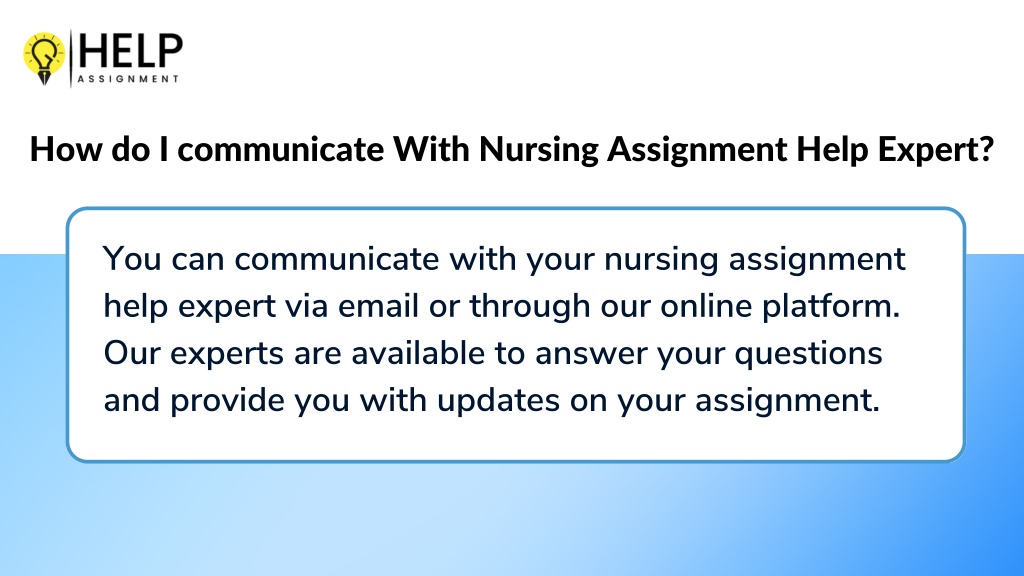 HELP
ASSIGNMENT

How do I communicate With Nursing Assignment Help Expert?

You can communicate with your nursing assignment help expert via email or through our online platform. Our experts are available to answer your questions and provide you with updates on your assignment.